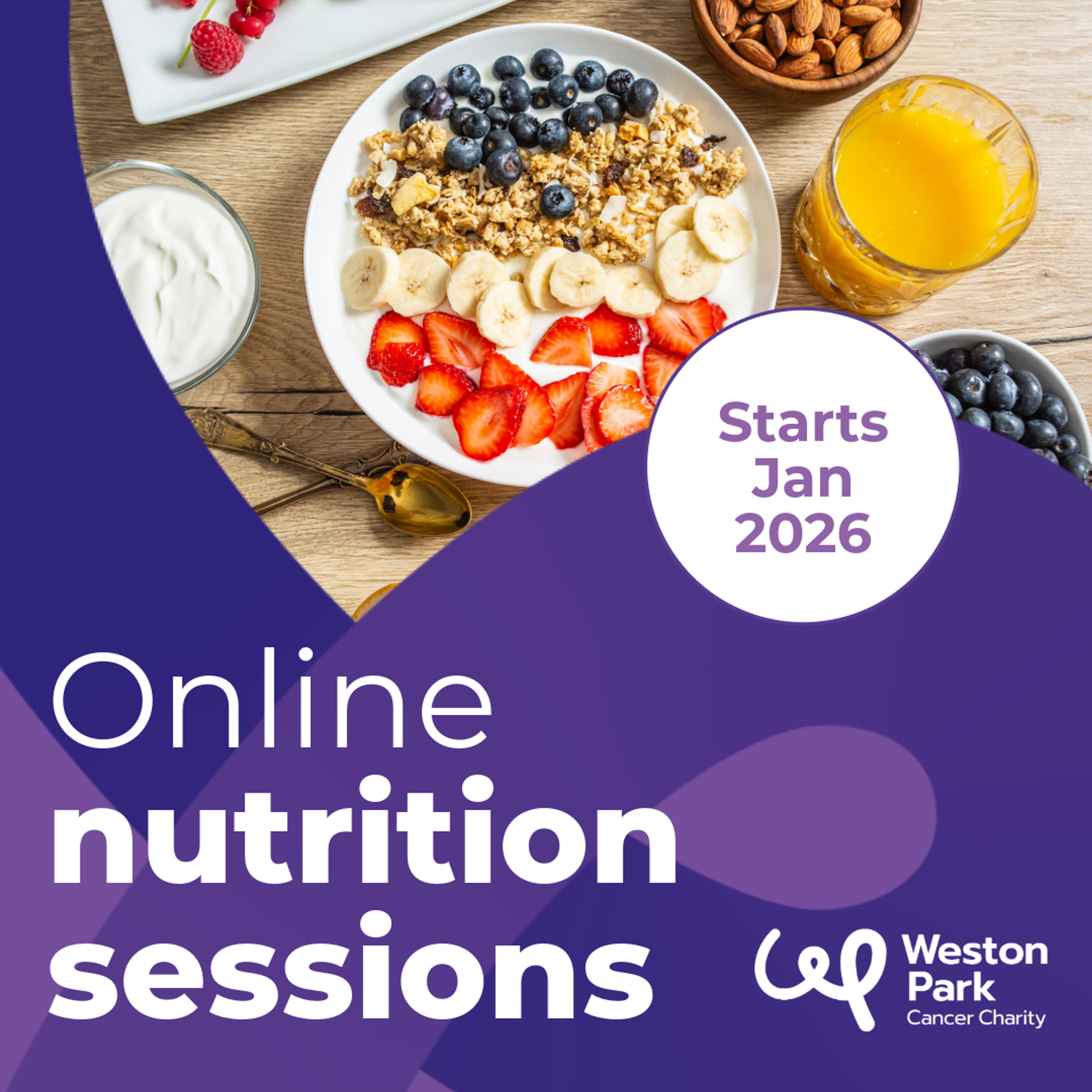 Starts
Jan
2026

Online
nutrition
sessions

Weston
Park
Cancer Charity